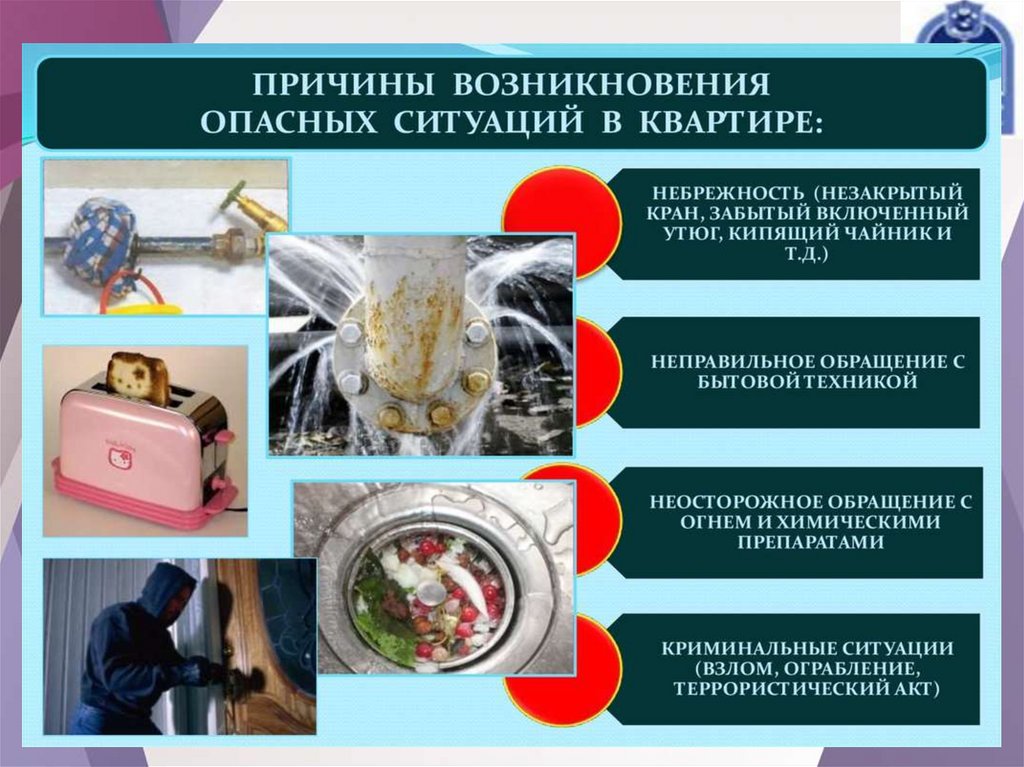 ПРИЧИНЫ ВОЗНИКНОВЕНИЯ
ОПАСНЫХ СИТУАЦИЙ В КВАРТИРЕ:

НЕБРЕЖНОСТЬ (НЕЗАКРЫТЫЙ КРАН, ЗАБЫТЫЙ ВКЛЮЧЕННЫЙ УТЮГ, КИПЯЩИЙ ЧАЙНИК И Т.Д.)

НЕПРАВИЛЬНОЕ ОБРАЩЕНИЕ С БЫТОВОЙ ТЕХНИКОЙ

НЕОСТОРОЖНОЕ ОБРАЩЕНИЕ С ОГНЕМ И ХИМИЧЕСКИМИ ПРЕПАРАТАМИ

КРИМИНАЛЬНЫЕ СИТУАЦИИ (ВЗЛОМ, ОГРАБЛЕНИЕ, ТЕРРОРИСТИЧЕСКИЙ АКТ)